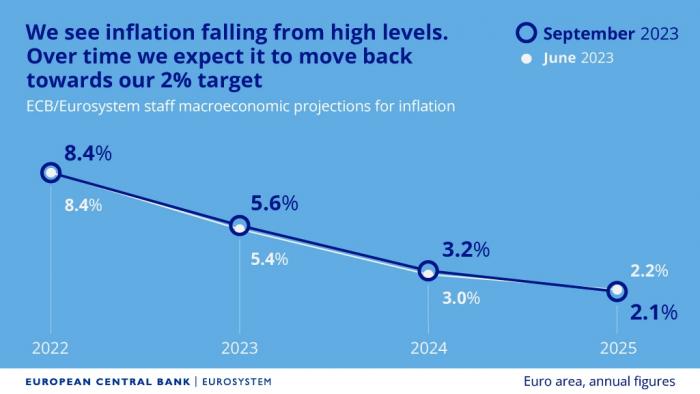 We see inflation falling from high levels. Over time we expect it to move back towards our 2% target

ECB/Eurosystem staff macroeconomic projections for inflation

September 2023
June 2023

8.4%
8.4%
5.6%
5.4%
3.2%
3.0%
2.2%
2.1%

2022
2023
2024
2025

EUROPEAN CENTRAL BANK | EUROSYSTEM

Euro area, annual figures